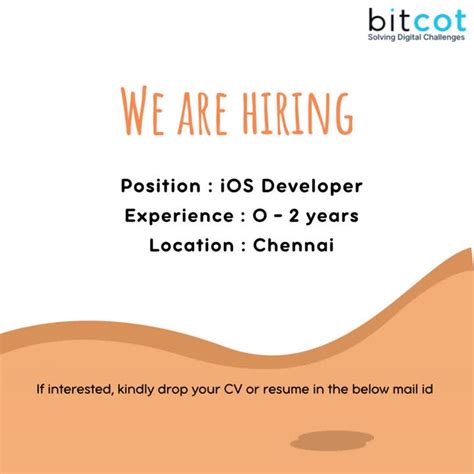 bitcot
Solving Digital Challenges

WE ARE HIRING

Position : iOS Developer
Experience : 0 - 2 years
Location : Chennai

If interested, kindly drop your CV or resume in the below mail id